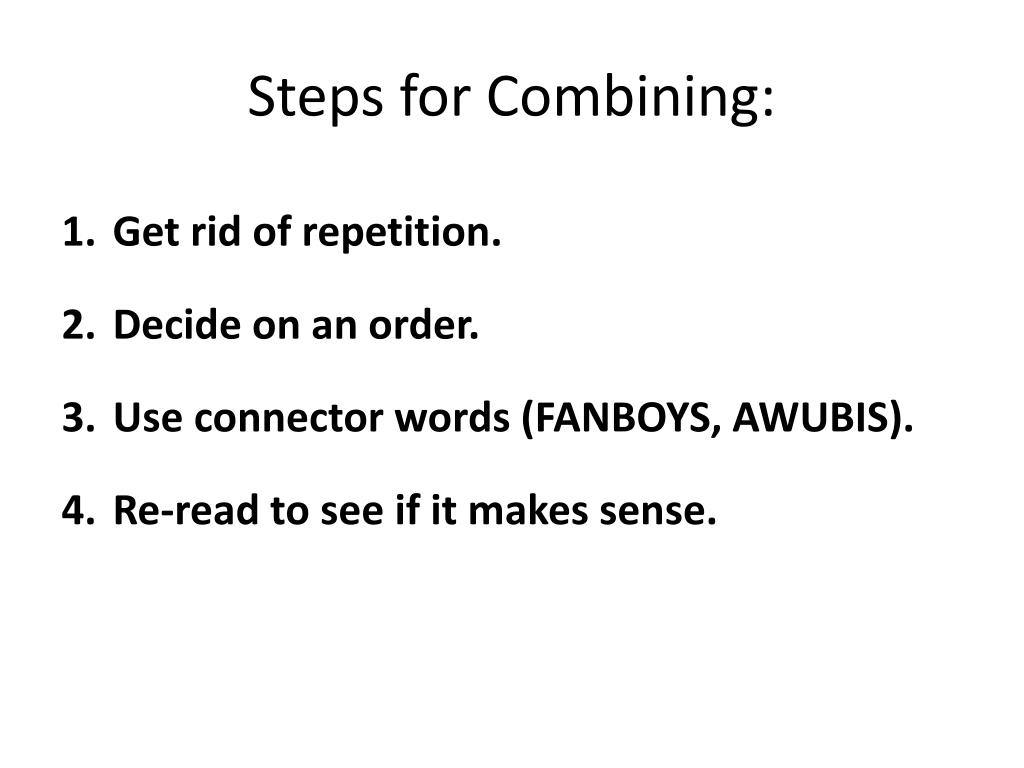 Steps for Combining:

1. Get rid of repetition.

2. Decide on an order.

3. Use connector words (FANBOYS, AWUBIS).

4. Re-read to see if it makes sense.